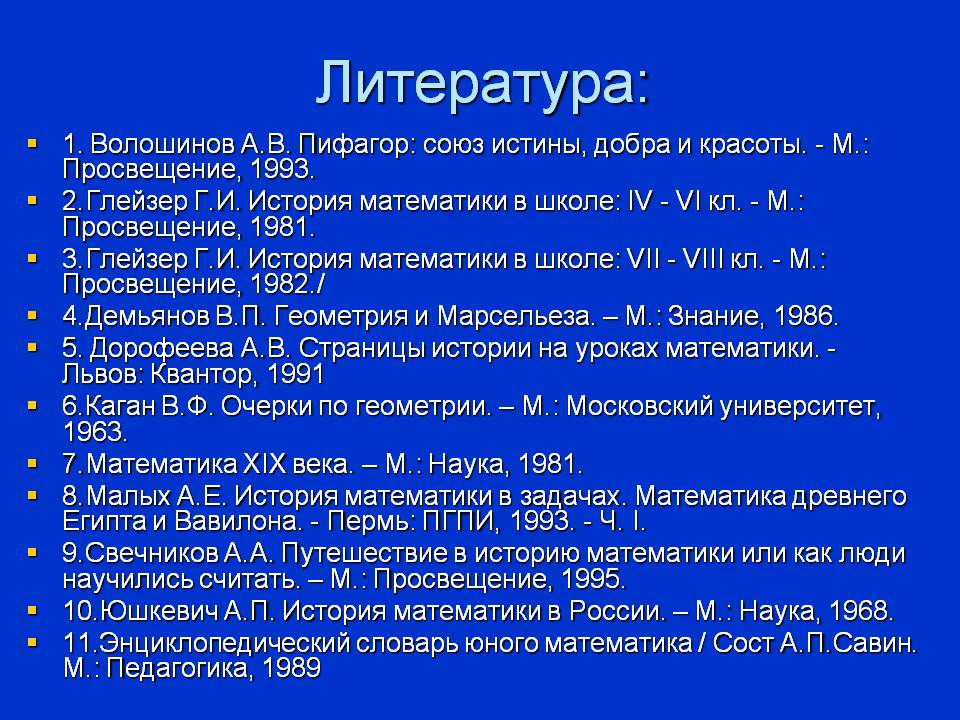 Литература:

1. Волошинов А.В. Пифагор: союз истины, добра и красоты. - М.: Просвещение, 1993.

2.Глейзер Г.И. История математики в школе: IV - VI кл. - М.: Просвещение, 1981.

3.Глейзер Г.И. История математики в школе: VII - VIII кл. - М.: Просвещение, 1982./

4.Демьянов В.П. Геометрия и Марсельеза. – М.: Знание, 1986.

5. Дорофеева А.В. Страницы истории на уроках математики. - Львов: Квантор, 1991

6.Каган В.Ф. Очерки по геометрии. – М.: Московский университет, 1963.

7.Математика XIX века. – М.: Наука, 1981.

8.Малых А.Е. История математики в задачах. Математика древнего Египта и Вавилона. - Пермь: ПГПИ, 1993. - Ч. I.

9.Свечников А.А. Путешествие в историю математики или как люди научились считать. – М.: Просвещение, 1995.

10.Юшкевич А.П. История математики в России. – М.: Наука, 1968.

11.Энциклопедический словарь юного математика / Сост А.П.Савин. М.: Педагогика, 1989